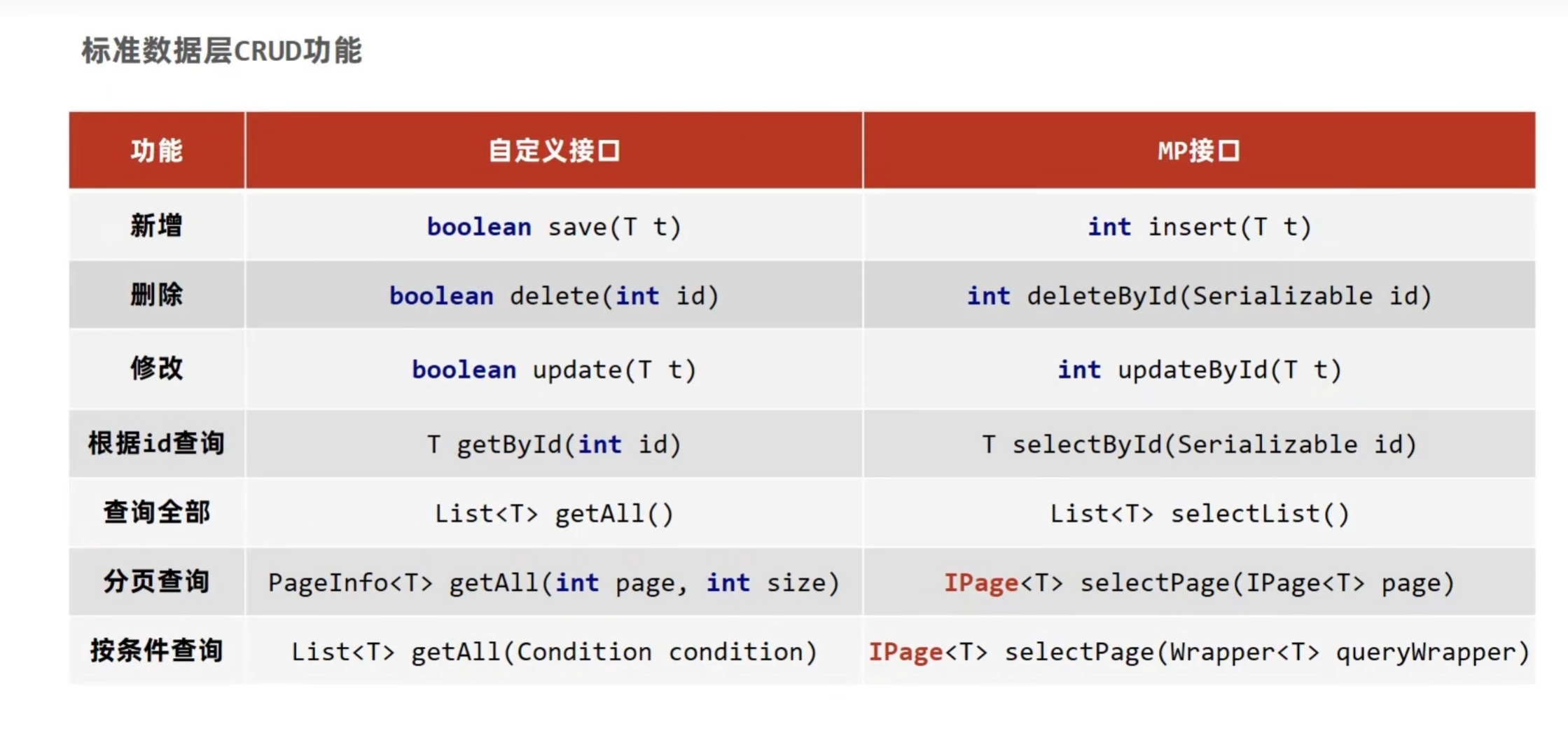 标准数据层CRUD功能

| 功能 | 自定义接口 | MP接口 |
|---|---|---|
| 新增 | boolean save(T t) | int insert(T t) |
| 删除 | boolean delete(int id) | int deleteById(Serializable id) |
| 修改 | boolean update(T t) | int updateById(T t) |
| 根据id查询 | T getById(int id) | T selectById(Serializable id) |
| 查询全部 | List<T> getAll() | List<T> selectList() |
| 分页查询 | PageInfo<T> getAll(int page, int size) | IPage<T> selectPage(IPage<T> page) |
| 按条件查询 | List<T> getAll(Condition condition) | IPage<T> selectPage(Wrapper<T> queryWrapper) |